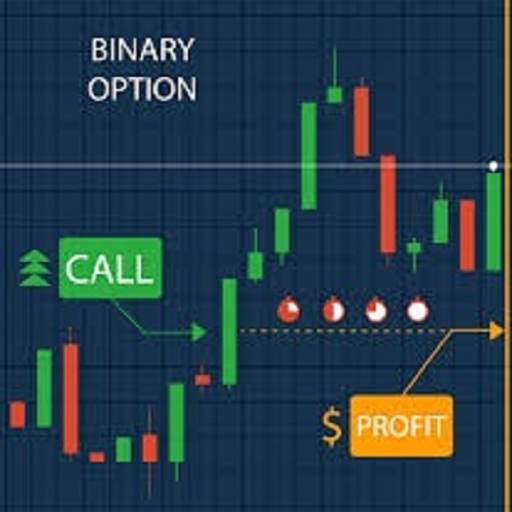 BINARY OPTION

CALL

$ PROFIT